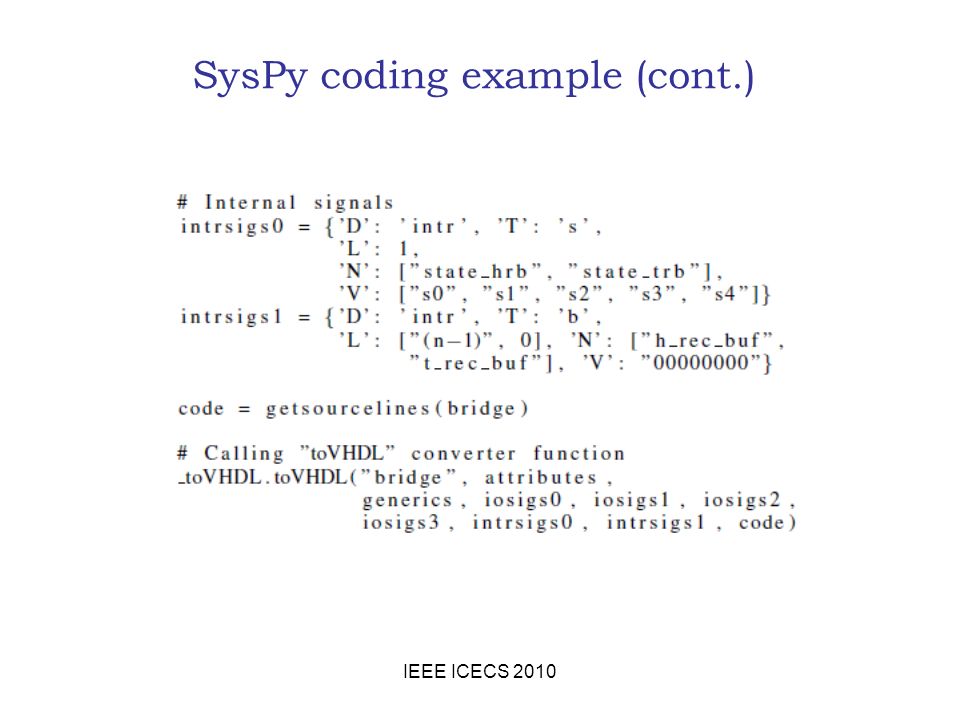 SysPy coding example (cont.)

# Internal signals
intrsigs0 = {'D': 'intr', 'T': 's',
'L': 1,
'N': ["state_hrb", "state_trb"],
'V': ["s0", "s1", "s2", "s3", "s4"]}
intrsigs1 = {'D': 'intr', 'T': 'b',
'L': ["(n-1)", 0], 'N': ["h_rec_buf",
"t_rec_buf"], 'V': "00000000"}

code = getsourcelines(bridge)

# Calling "toVHDL" converter function
_toVHDL.toVHDL("bridge", attributes,
generics, iosigs0, iosigs1, iosigs2,
iosigs3, intrsigs0, intrsigs1, code)

IEEE ICECS 2010